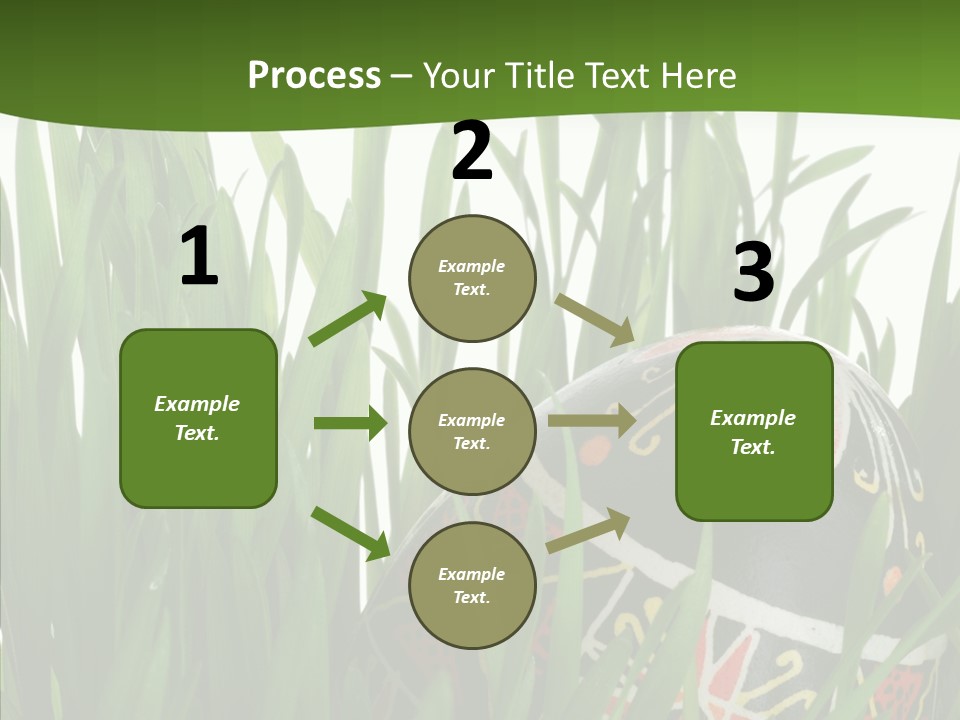 Process – Your Title Text Here

1

Example Text.

2

Example Text.

Example Text.

Example Text.

3

Example Text.